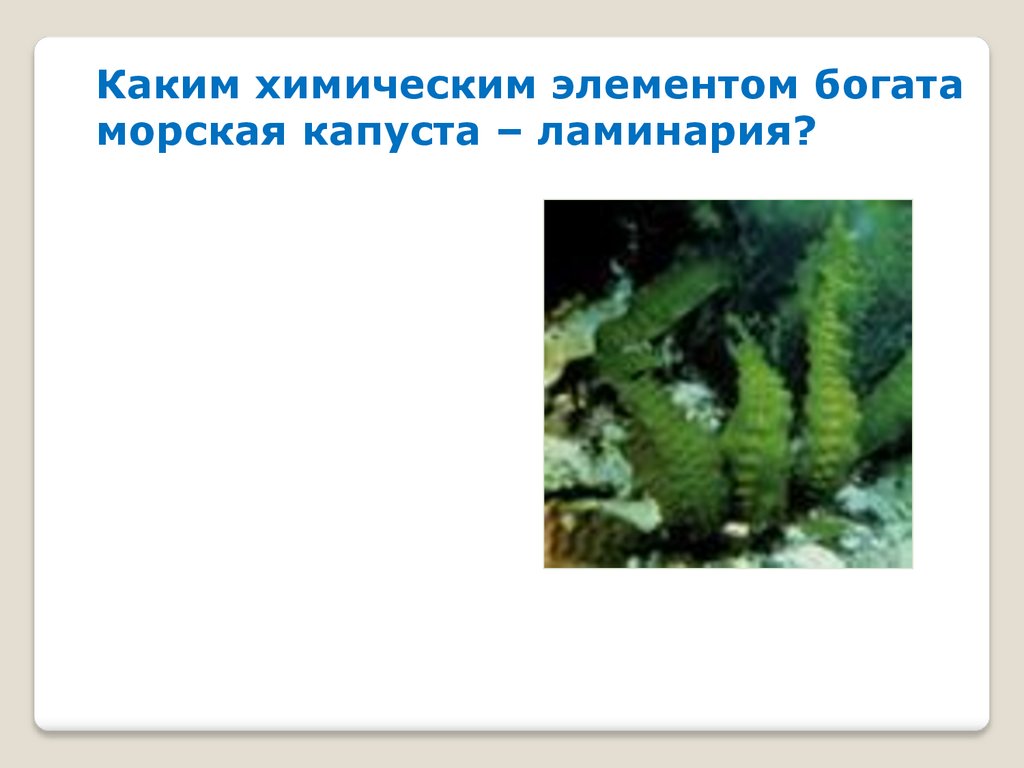 Каким химическим элементом богата морская капуста – ламинария?